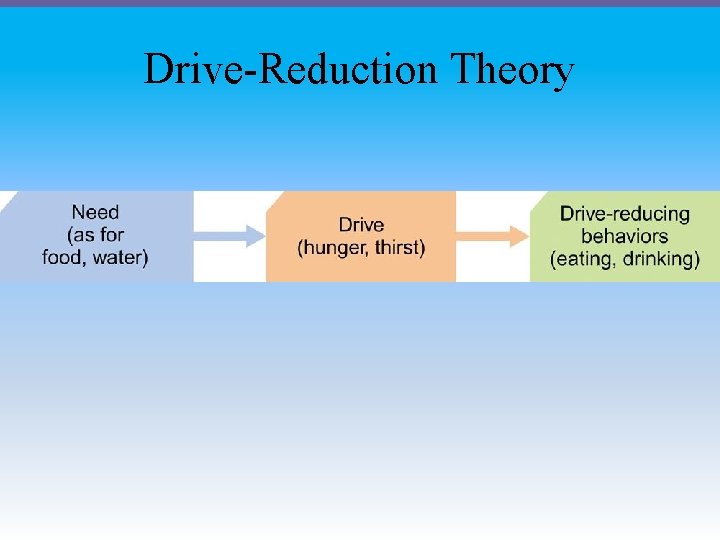 Drive-Reduction Theory

Need (as for food, water)

Drive (hunger, thirst)

Drive-reducing behaviors (eating, drinking)